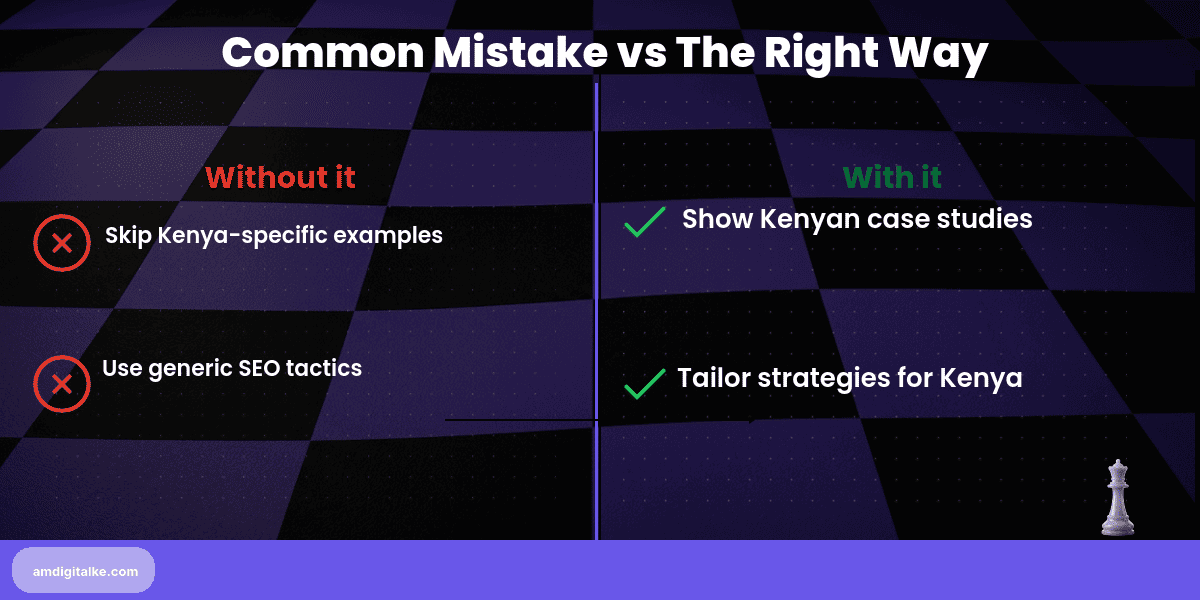 Common Mistake vs The Right Way

Without it

Skip Kenya-specific examples

Use generic SEO tactics

With it

Show Kenyan case studies

Tailor strategies for Kenya

amdigitalke.com